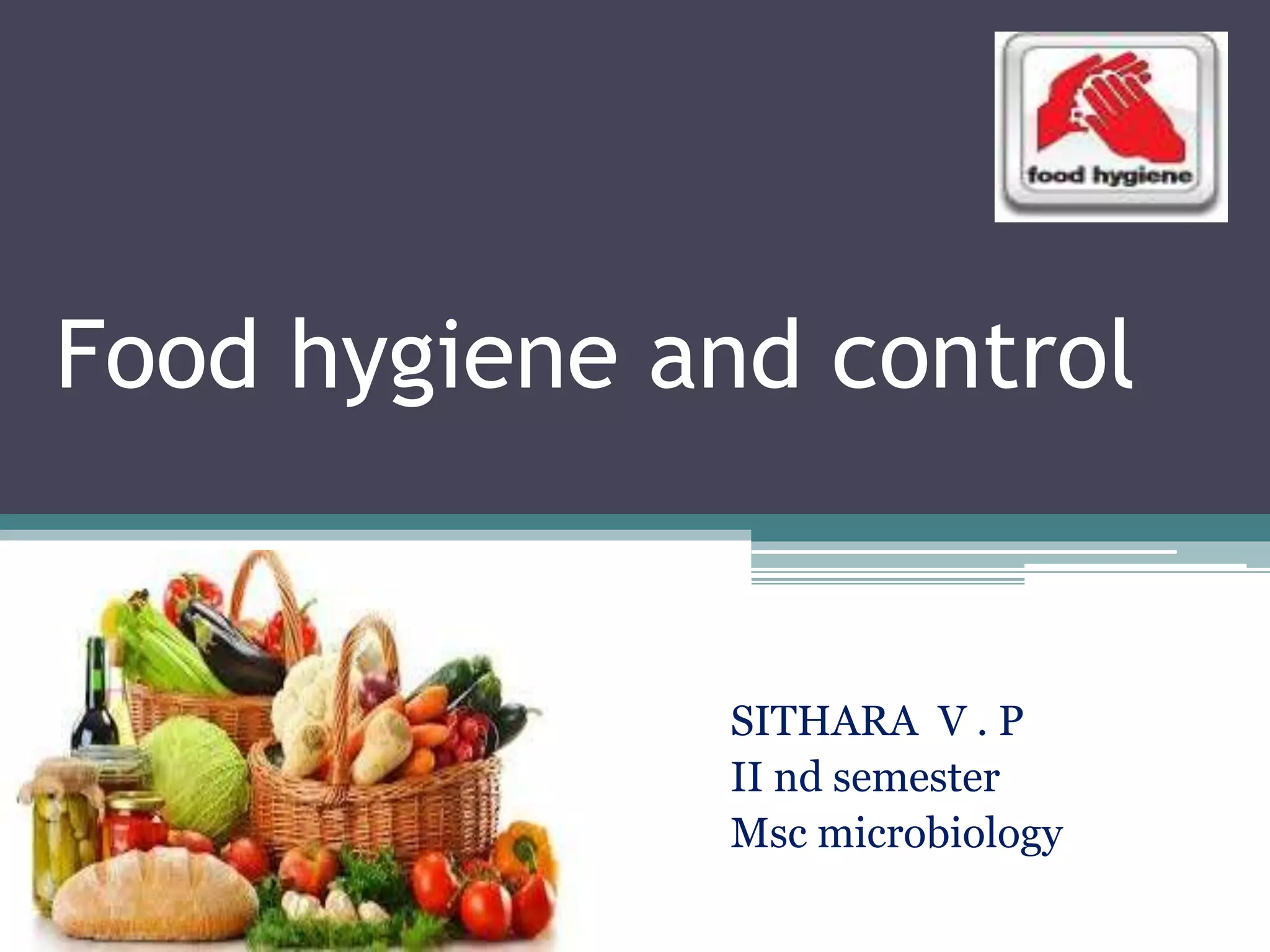 food hygiene

Food hygiene and control

SITHARA V . P
II nd semester
Msc microbiology